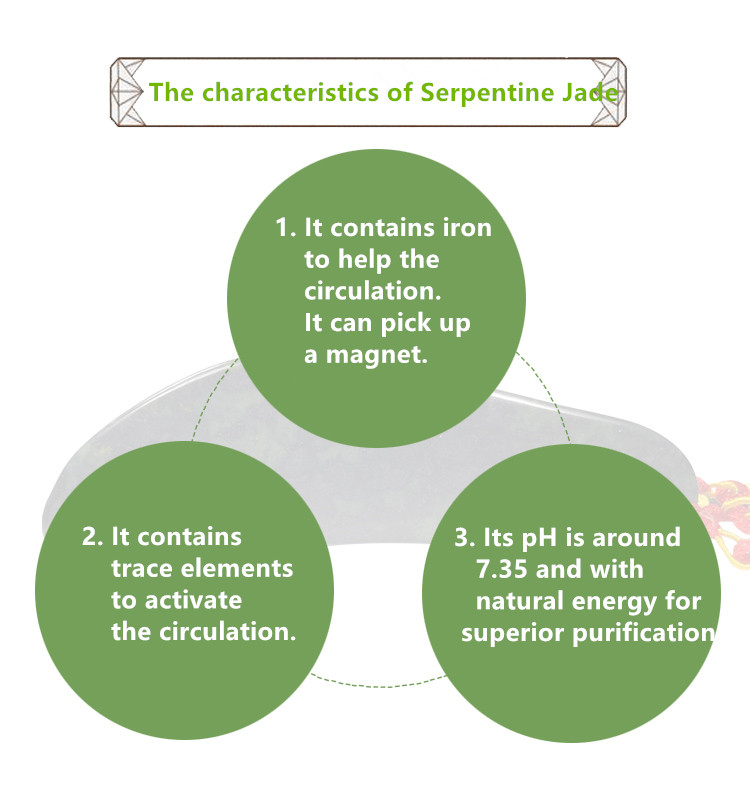 The characteristics of Serpentine Jade

1. It contains iron to help the circulation. It can pick up a magnet.

2. It contains trace elements to activate the circulation.

3. Its pH is around 7.35 and with natural energy for superior purification